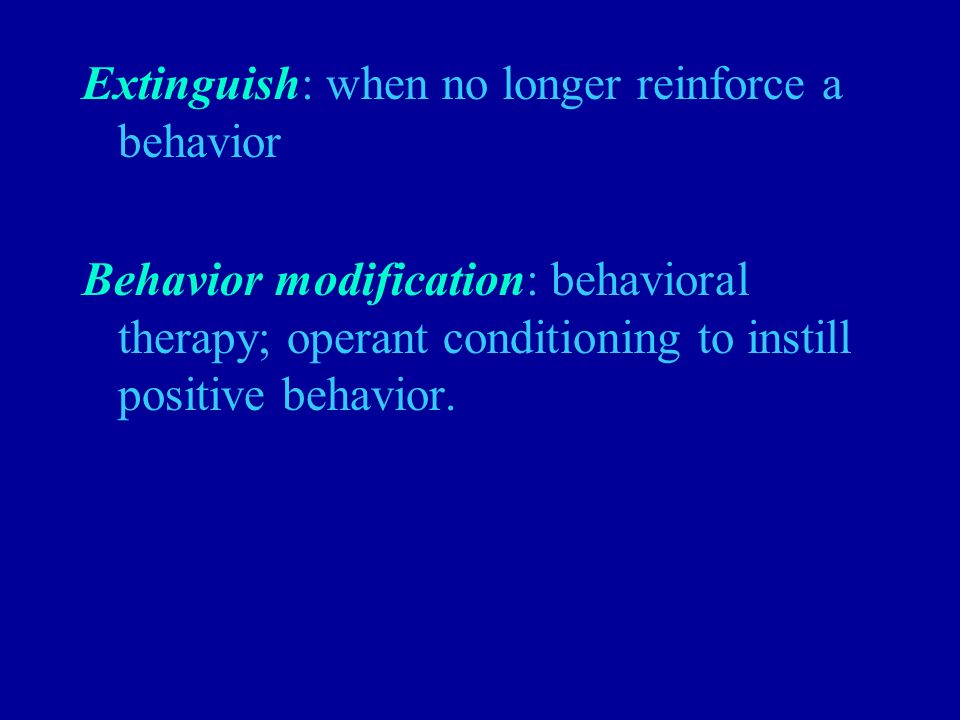 Extinguish: when no longer reinforce a behavior

Behavior modification: behavioral therapy; operant conditioning to instill positive behavior.